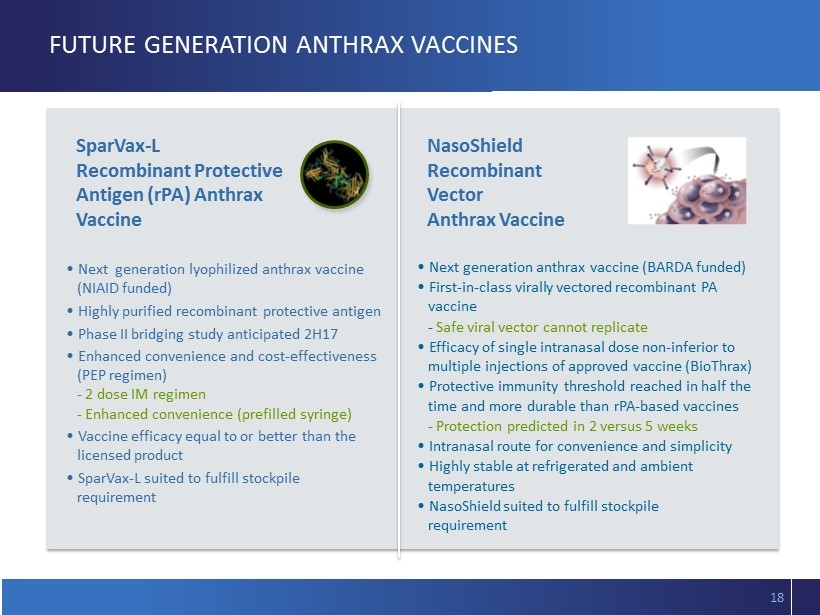 FUTURE GENERATION ANTHRAX VACCINES

SparVax-L
Recombinant Protective Antigen (rPA) Anthrax Vaccine

• Next generation lyophilized anthrax vaccine (NIAID funded)
• Highly purified recombinant protective antigen
• Phase II bridging study anticipated 2H17
• Enhanced convenience and cost-effectiveness (PEP regimen)
- 2 dose IM regimen
- Enhanced convenience (prefilled syringe)
• Vaccine efficacy equal to or better than the licensed product
• SparVax-L suited to fulfill stockpile requirement

NasoShield
Recombinant Vector
Anthrax Vaccine

• Next generation anthrax vaccine (BARDA funded)
• First-in-class virally vectored recombinant PA vaccine
- Safe viral vector cannot replicate
• Efficacy of single intranasal dose non-inferior to multiple injections of approved vaccine (BioThrax)
• Protective immunity threshold reached in half the time and more durable than rPA-based vaccines
- Protection predicted in 2 versus 5 weeks
• Intranasal route for convenience and simplicity
• Highly stable at refrigerated and ambient temperatures
• NasoShield suited to fulfill stockpile requirement

18